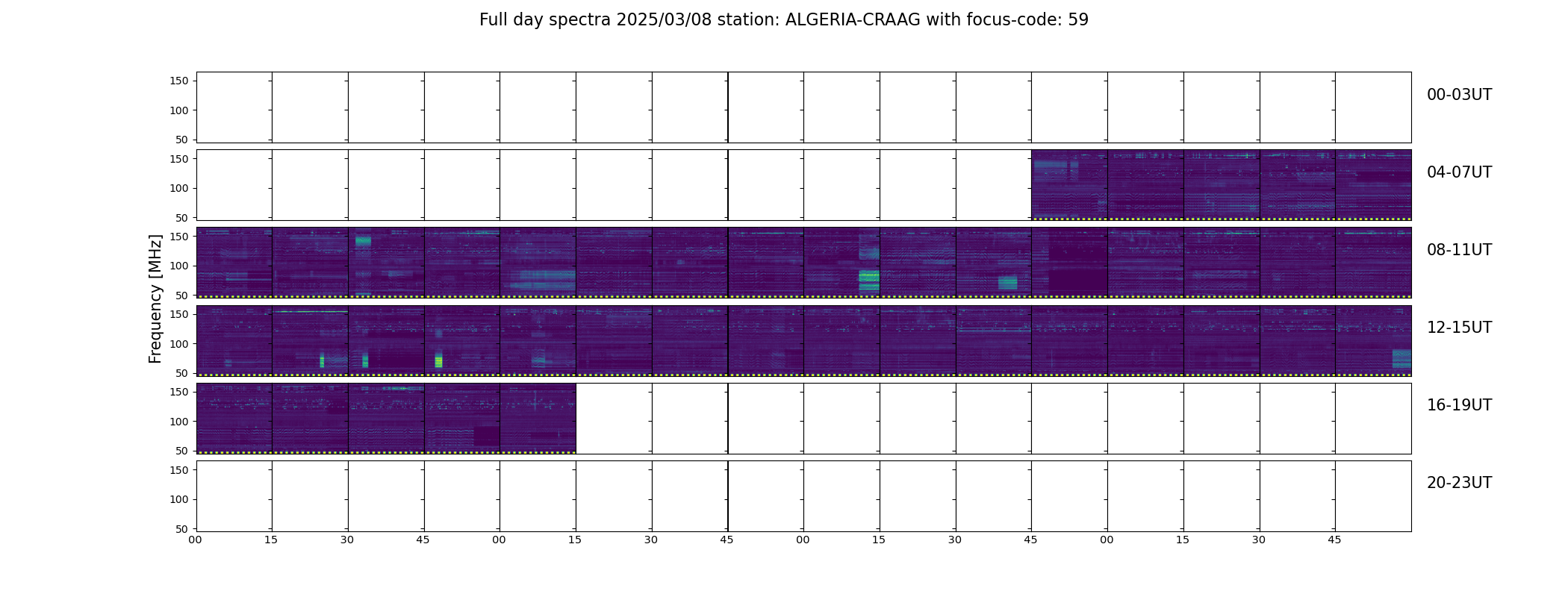 Full day spectra 2025/03/08 station: ALGERIA-CRAAG with focus-code: 59

Frequency [MHz]

150
100
50
00-03UT

150
100
50
04-07UT

150
100
50
08-11UT

150
100
50
12-15UT

150
100
50
16-19UT

150
100
50
20-23UT

00 15 30 45 00 15 30 45 00 15 30 45 00 15 30 45